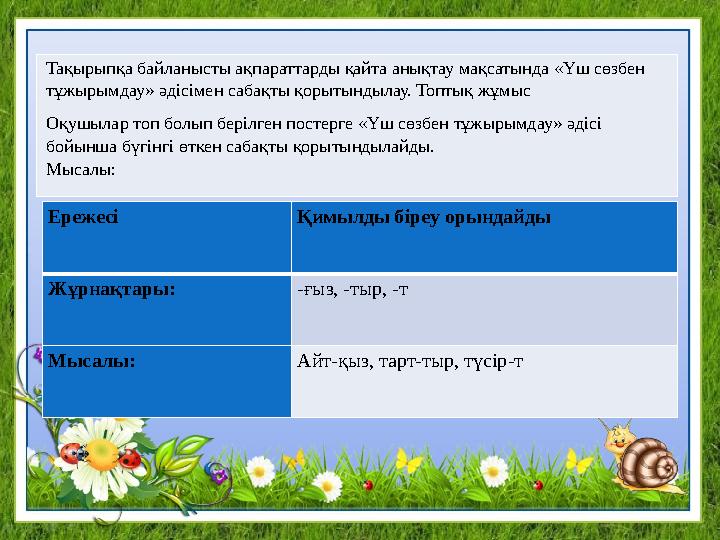 Тақырыпқа байланысты ақпараттарды қайта анықтау мақсатында «Үш сөзбен тұжырымдау» әдісімен сабақты қорытындылау. Топтық жұмыс

Оқушылар топ болып берілген постерге «Үш сөзбен тұжырымдау» әдісі бойынша бүгінгі өткен сабақты қорытындылайды.
Мысалы:

| Ережесі | Қимылды біреу орындайды |
|---|---|
| Жұрнақтары: | -ғыз, -тыр, -т |
| Мысалы: | Айт-қыз, тарт-тыр, түсір-т |